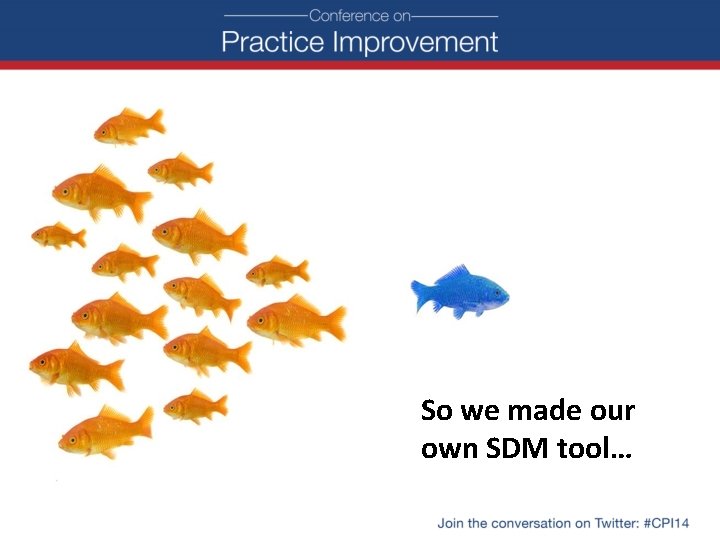 Conference on
Practice Improvement

So we made our own SDM tool…

Join the conversation on Twitter: #CPI14